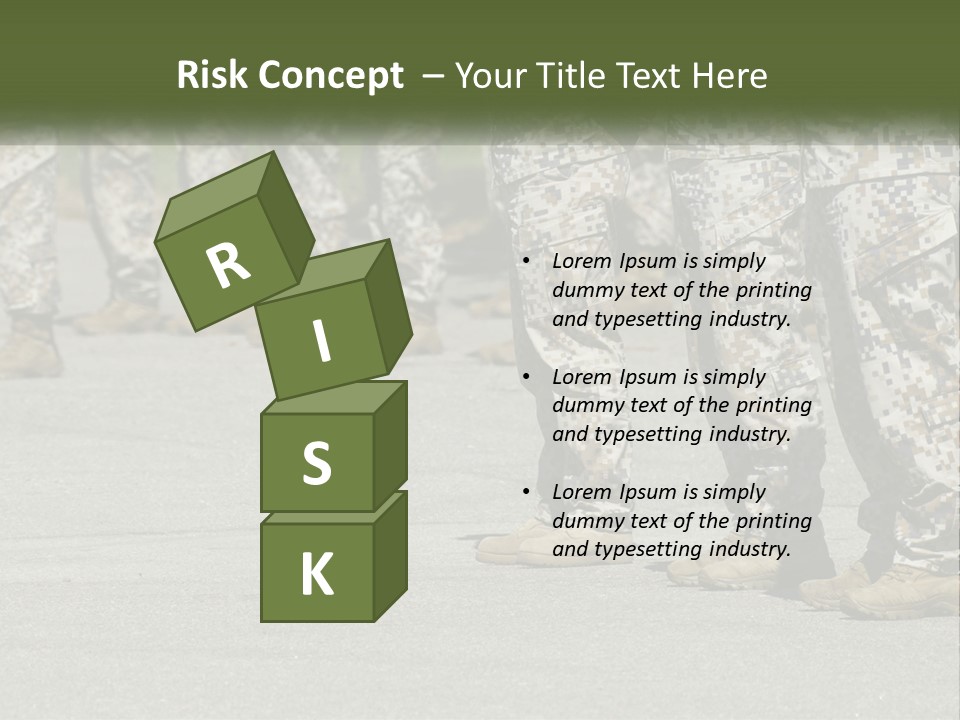 Risk Concept – Your Title Text Here

R
I
S
K

• Lorem Ipsum is simply dummy text of the printing and typesetting industry.

• Lorem Ipsum is simply dummy text of the printing and typesetting industry.

• Lorem Ipsum is simply dummy text of the printing and typesetting industry.